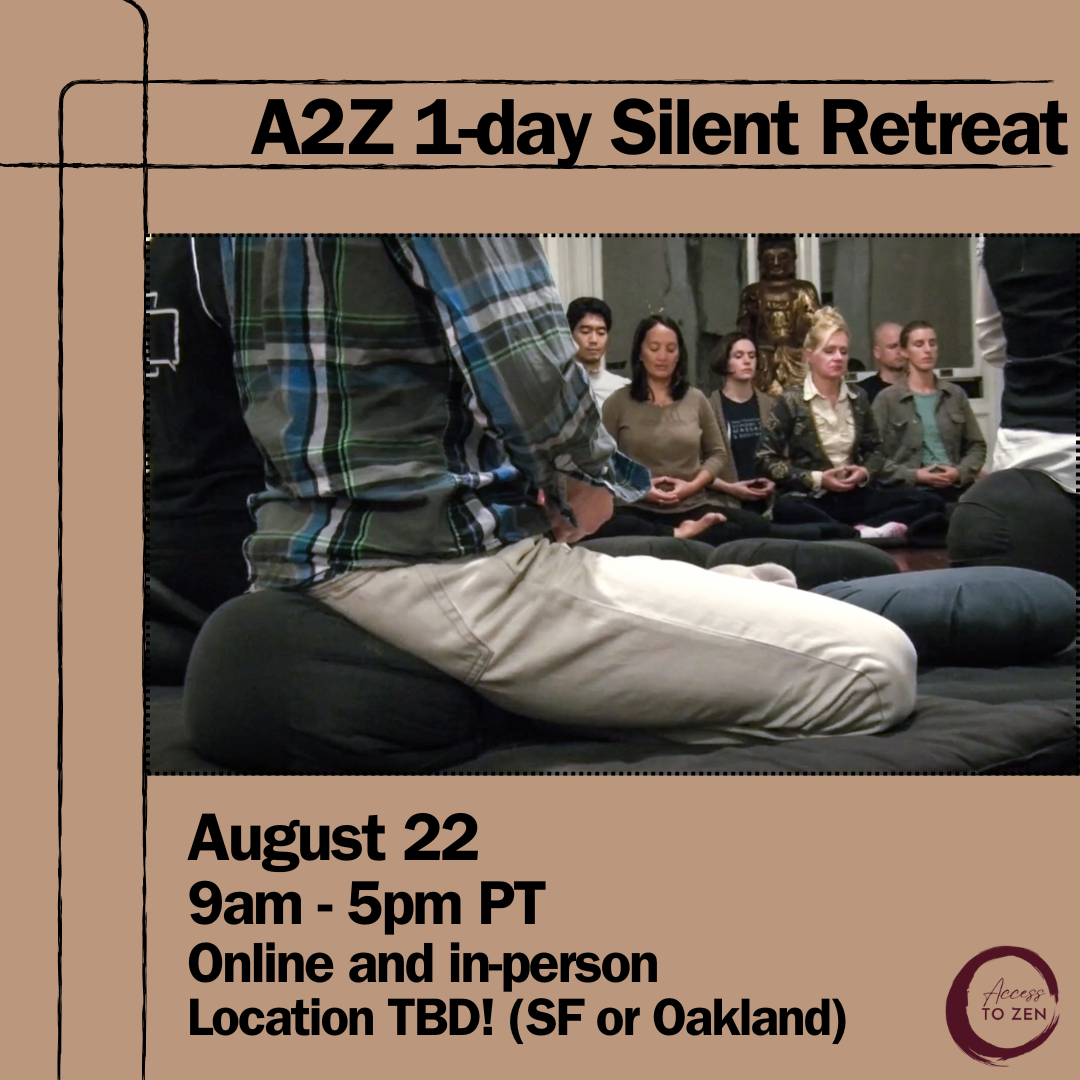 A2Z 1-day Silent Retreat

August 22
9am - 5pm PT
Online and in-person
Location TBD! (SF or Oakland)

Access TO ZEN